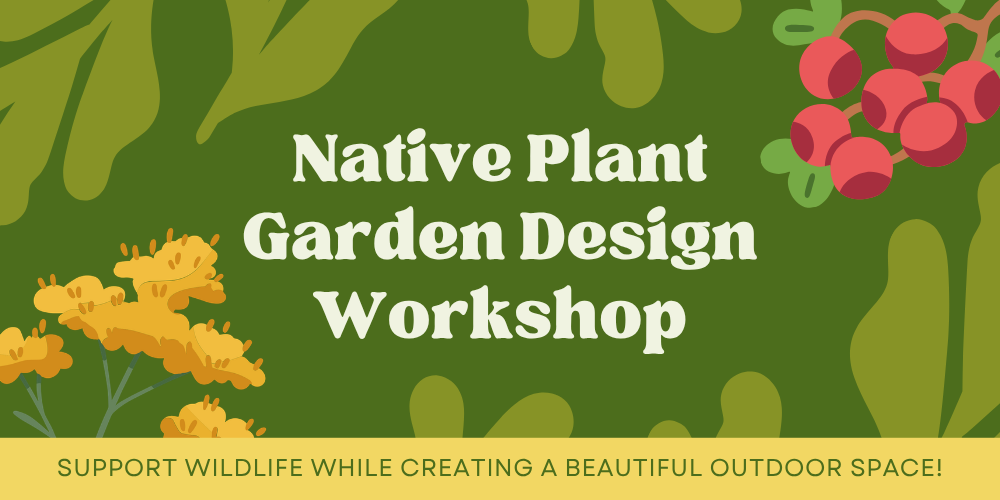 Native Plant Garden Design Workshop

SUPPORT WILDLIFE WHILE CREATING A BEAUTIFUL OUTDOOR SPACE!